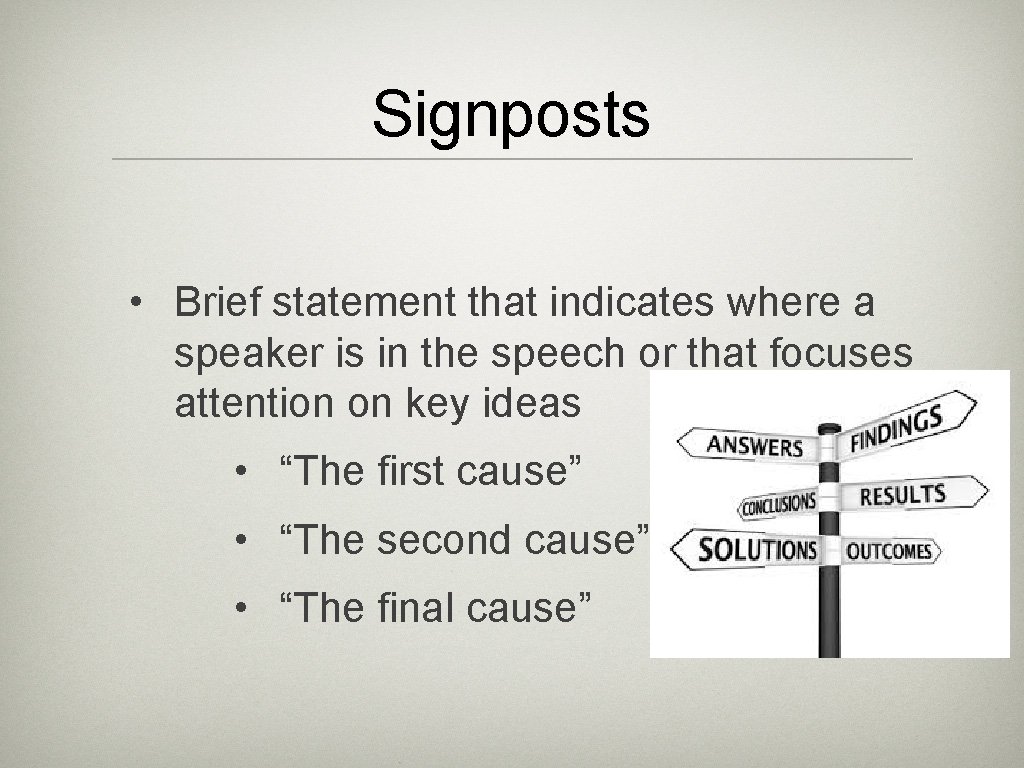 Signposts

• Brief statement that indicates where a speaker is in the speech or that focuses attention on key ideas

• “The first cause”

• “The second cause”

• “The final cause”

ANSWERS

FINDINGS

CONCLUSIONS

RESULTS

SOLUTIONS

OUTCOMES